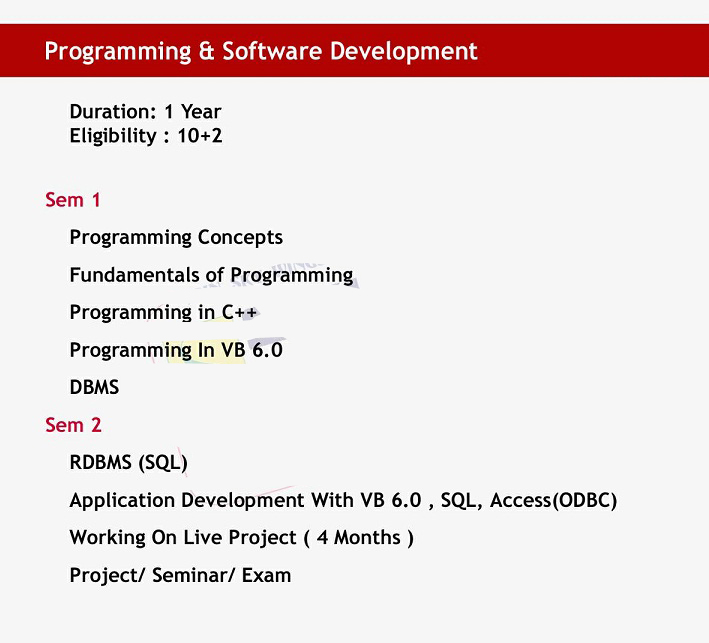 Programming & Software Development

Duration: 1 Year
Eligibility : 10+2

Sem 1

Programming Concepts

Fundamentals of Programming

Programming in C++

Programming In VB 6.0

DBMS

Sem 2

RDBMS (SQL)

Application Development With VB 6.0 , SQL, Access(ODBC)

Working On Live Project ( 4 Months )

Project/ Seminar/ Exam